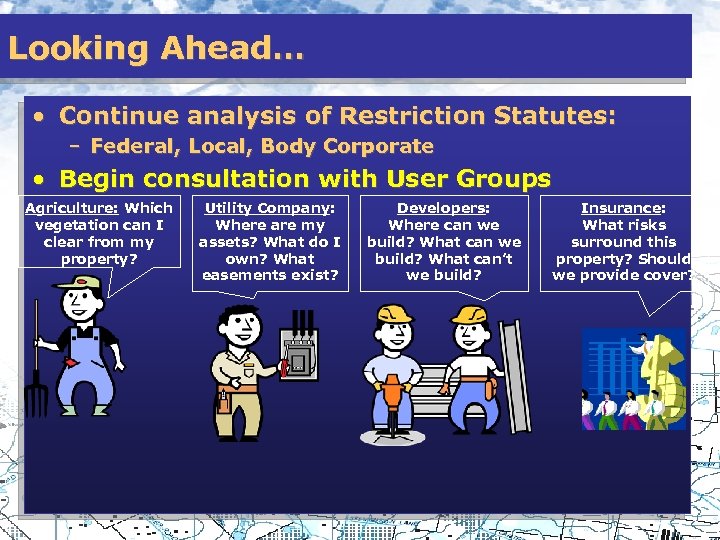 Looking Ahead…

• Continue analysis of Restriction Statutes:
 – Federal, Local, Body Corporate

• Begin consultation with User Groups

Agriculture: Which vegetation can I clear from my property?

Utility Company: Where are my assets? What do I own? What easements exist?

Developers: Where can we build? What can we build? What can't we build?

Insurance: What risks surround this property? Should we provide cover?